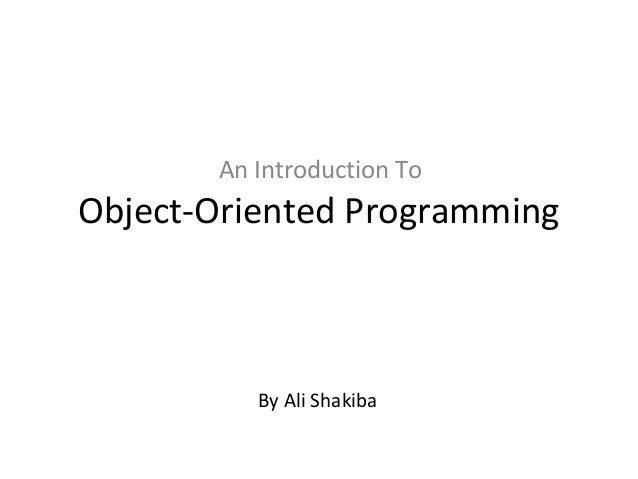 An Introduction To
Object-Oriented Programming

By Ali Shakiba